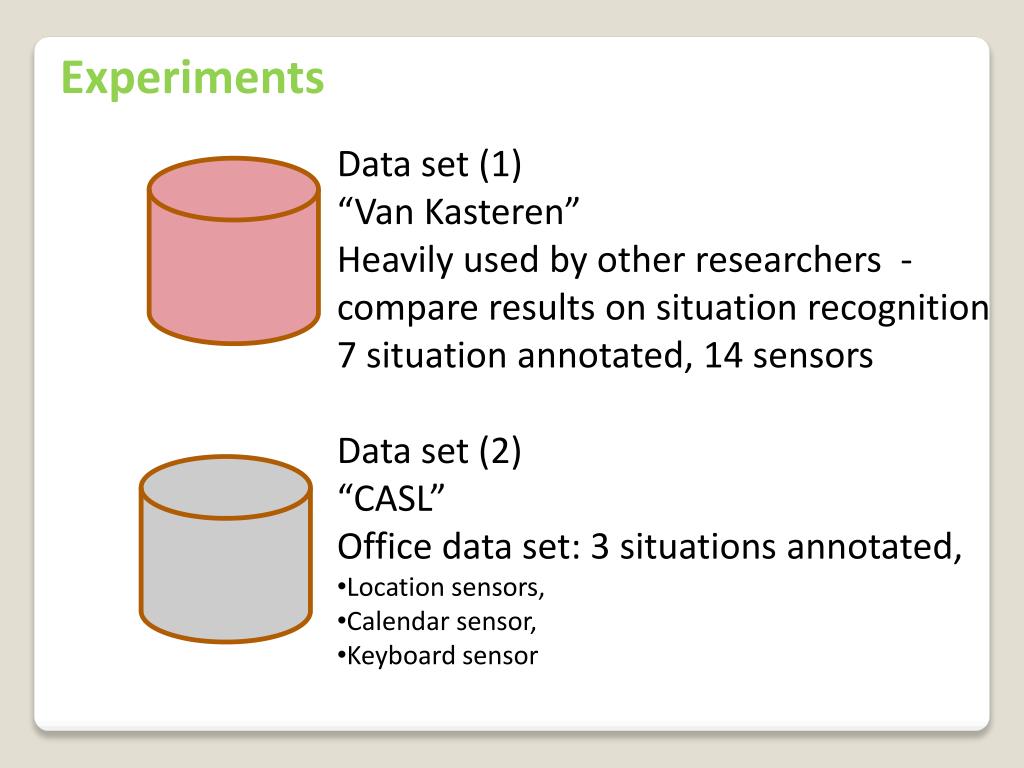 Experiments

Data set (1)
“Van Kasteren”
Heavily used by other researchers -
compare results on situation recognition
7 situation annotated, 14 sensors

Data set (2)
“CASL”
Office data set: 3 situations annotated,
•Location sensors,
•Calendar sensor,
•Keyboard sensor